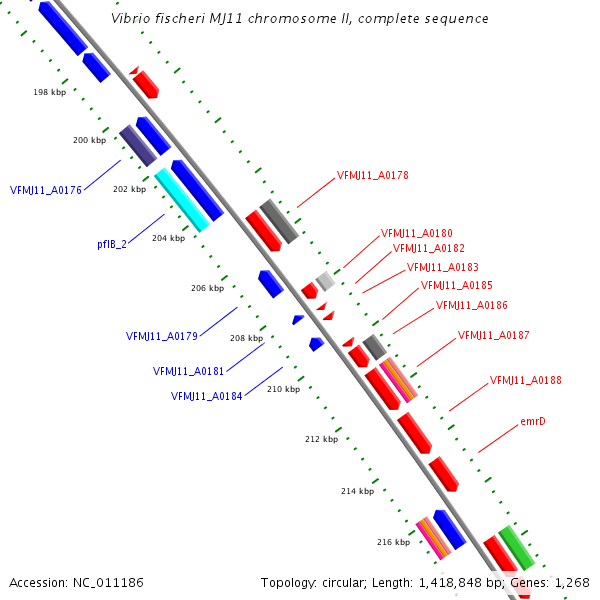 Vibrio fischeri MJ11 chromosome II, complete sequence

198 kbp

200 kbp

VFMJ11_A0176

202 kbp

VFMJ11_A0178

pflB_2

204 kbp

VFMJ11_A0180

VFMJ11_A0182

VFMJ11_A0183

206 kbp

VFMJ11_A0185

VFMJ11_A0186

VFMJ11_A0179

208 kbp

VFMJ11_A0187

VFMJ11_A0181

VFMJ11_A0184

210 kbp

VFMJ11_A0188

emrD

212 kbp

214 kbp

216 kbp

Accession: NC_011186

Topology: circular; Length: 1,418,848 bp; Genes: 1,268